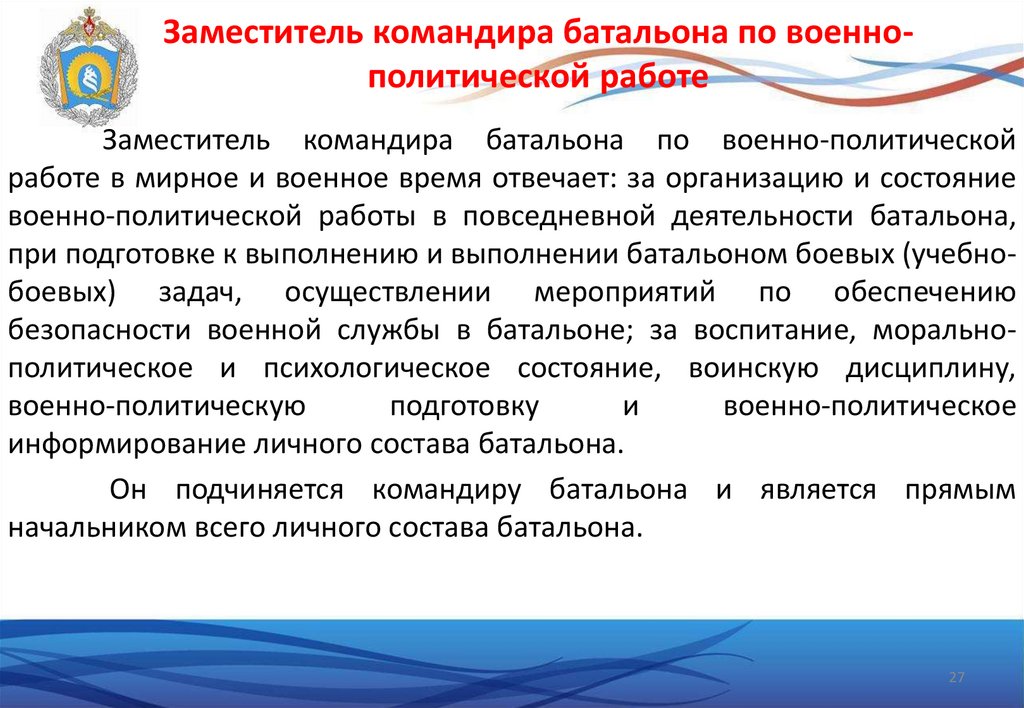 Заместитель командира батальона по военно-политической работе

Заместитель командира батальона по военно-политической работе в мирное и военное время отвечает: за организацию и состояние военно-политической работы в повседневной деятельности батальона, при подготовке к выполнению и выполнении батальоном боевых (учебно-боевых) задач, осуществлении мероприятий по обеспечению безопасности военной службы в батальоне; за воспитание, морально-политическое и психологическое состояние, воинскую дисциплину, военно-политическую подготовку и военно-политическое информирование личного состава батальона.

Он подчиняется командиру батальона и является прямым начальником всего личного состава батальона.

27